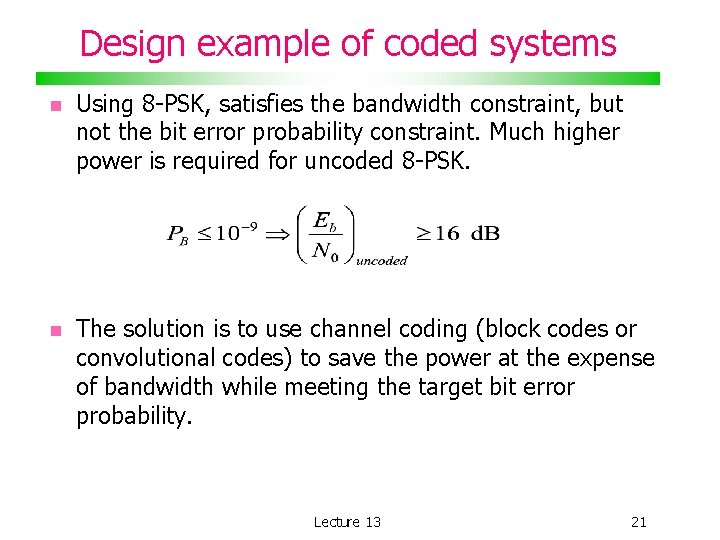 Design example of coded systems

Using 8-PSK, satisfies the bandwidth constraint, but not the bit error probability constraint. Much higher power is required for uncoded 8-PSK.

$P_B \leq 10^{-9} \Rightarrow \left(\frac{E_b}{N_0}\right)_{uncoded} \geq 16 \text{ dB}$

The solution is to use channel coding (block codes or convolutional codes) to save the power at the expense of bandwidth while meeting the target bit error probability.

Lecture 13

21